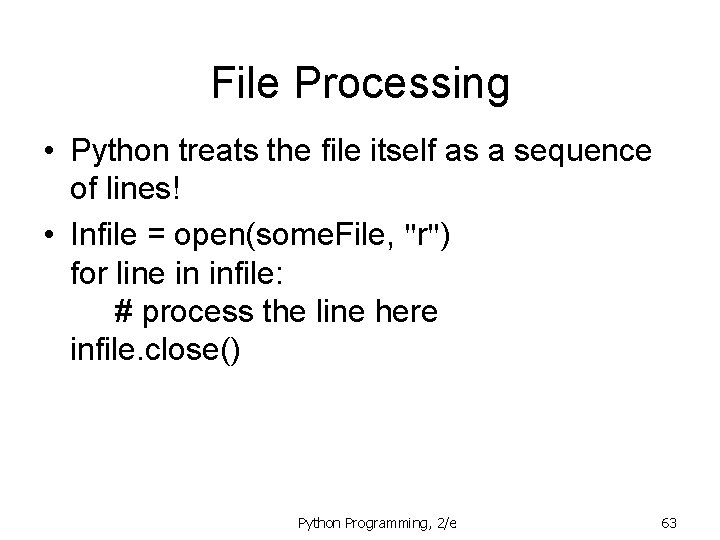 File Processing

• Python treats the file itself as a sequence of lines!

• Infile = open(someFile, "r")
for line in infile:
    # process the line here
infile.close()

Python Programming, 2/e

63